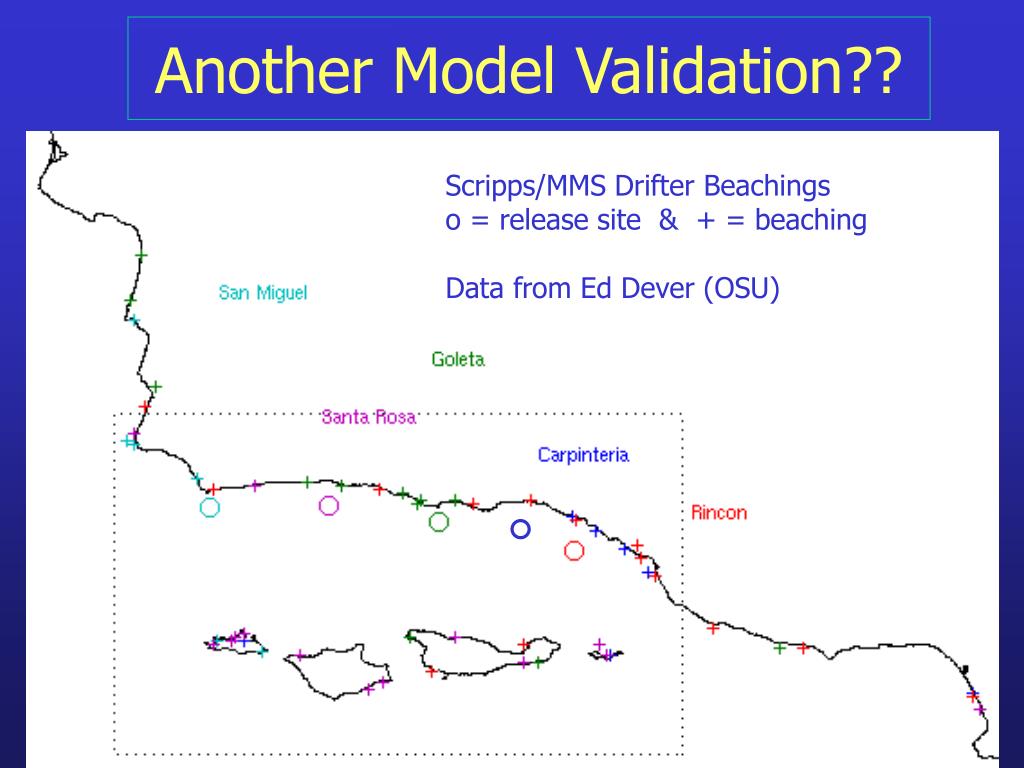 Another Model Validation??

Scripps/MMS Drifter Beachings
o = release site & + = beaching

Data from Ed Dever (OSU)

San Miguel

Goleta

Santa Rosa

Carpinteria

Rincon